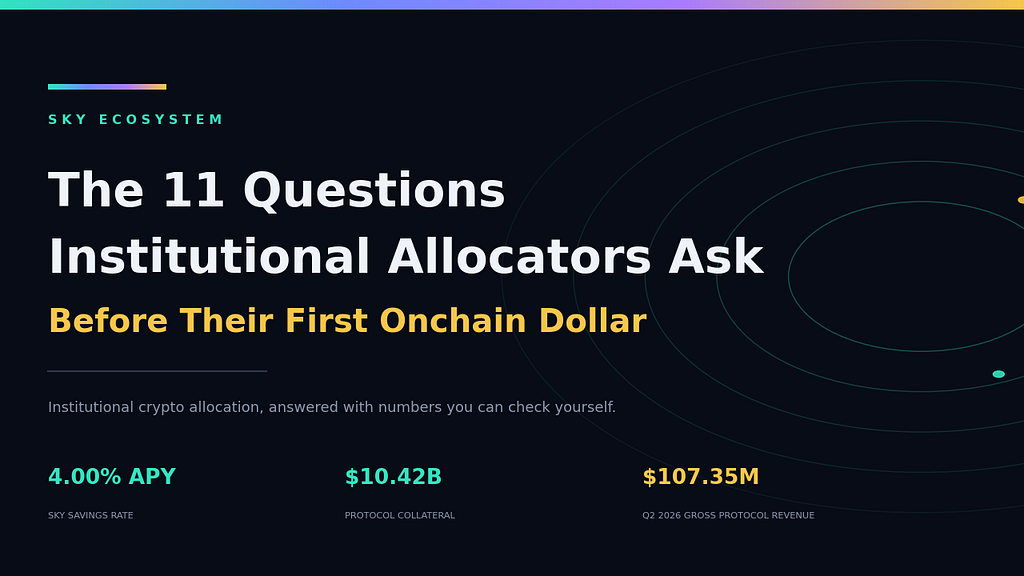 SKY ECOSYSTEM

The 11 Questions Institutional Allocators Ask

Before Their First Onchain Dollar

Institutional crypto allocation, answered with numbers you can check yourself.

4.00% APY
SKY SAVINGS RATE

$10.42B
PROTOCOL COLLATERAL

$107.35M
Q2 2026 GROSS PROTOCOL REVENUE